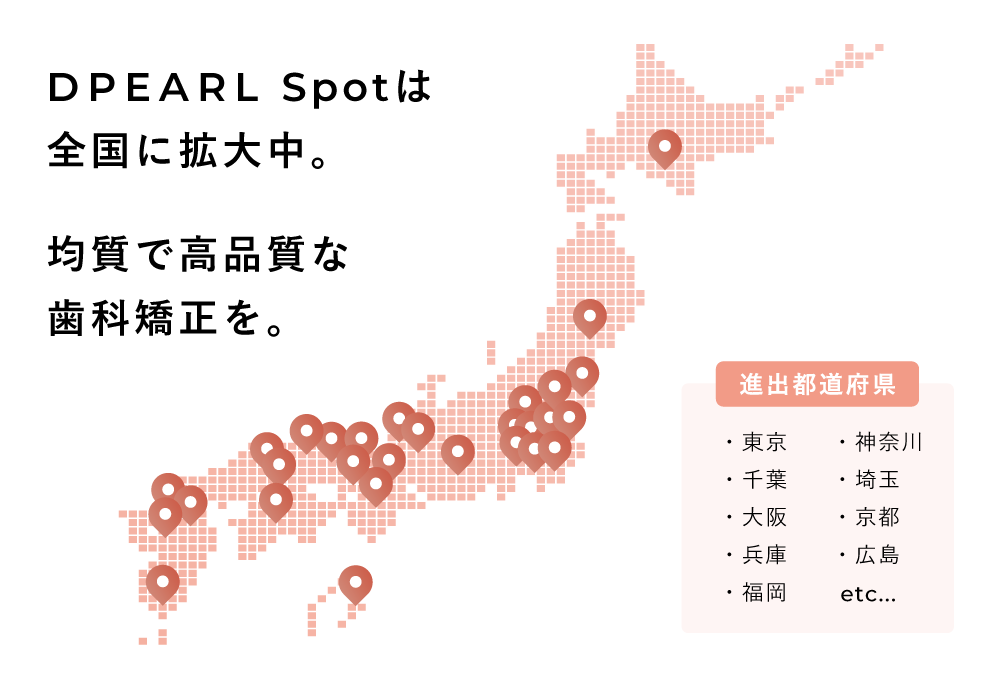 DPEARL Spotは
全国に拡大中。

均質で高品質な
歯科矯正を。

進出都道府県

・東京
・千葉
・大阪
・兵庫
・福岡

・神奈川
・埼玉
・京都
・広島
etc...